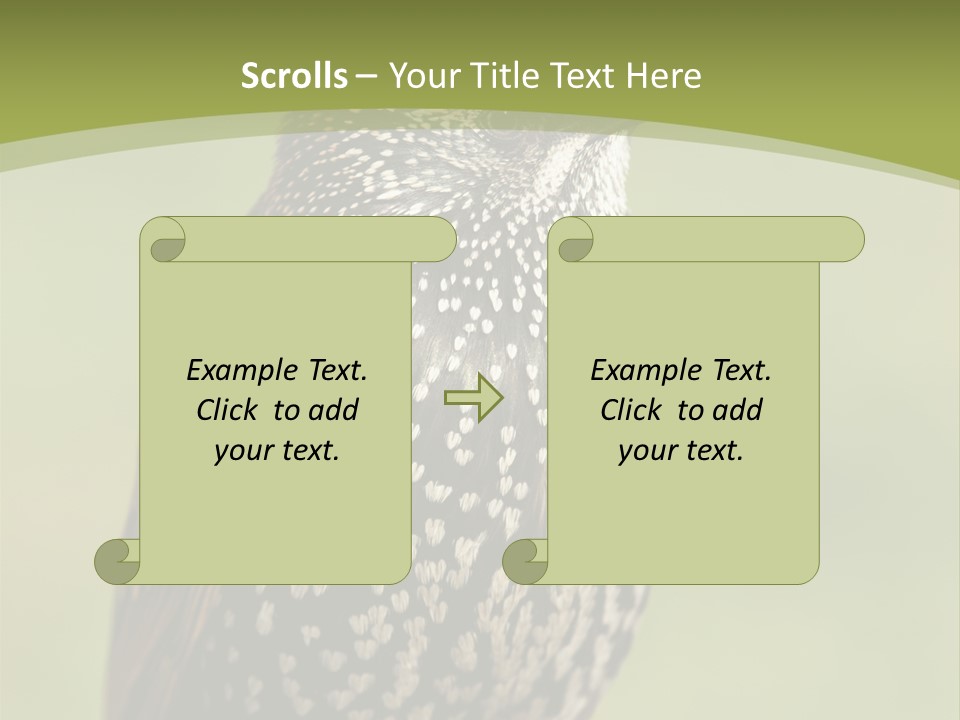 Scrolls – Your Title Text Here

Example Text. Click to add your text.

Example Text. Click to add your text.